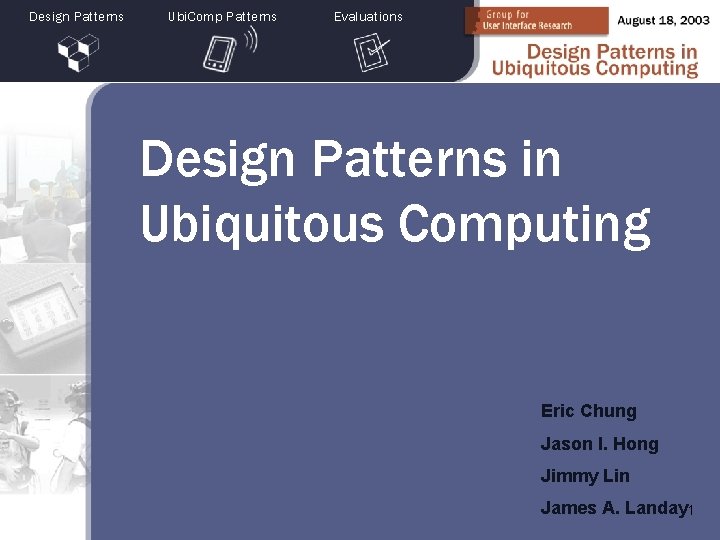 Design Patterns UbiComp Patterns Evaluations

Group for User Interface Research

August 18, 2003

Design Patterns in Ubiquitous Computing

Design Patterns in Ubiquitous Computing

Eric Chung

Jason I. Hong

Jimmy Lin

James A. Landay

1